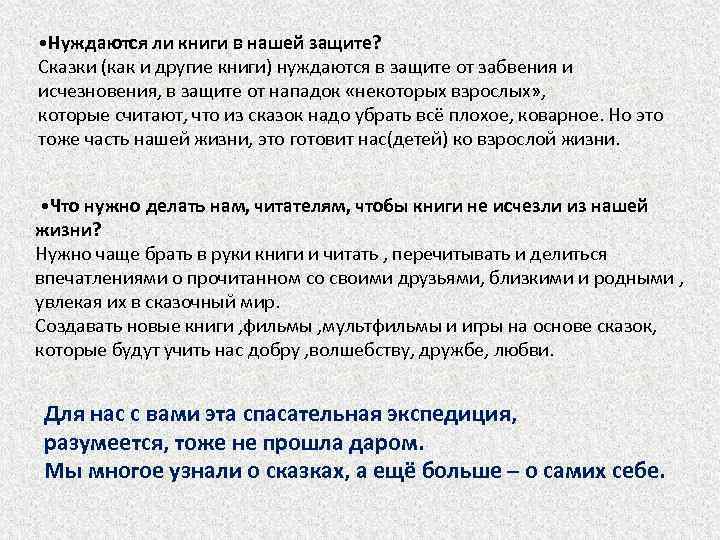 •Нуждаются ли книги в нашей защите?
Сказки (как и другие книги) нуждаются в защите от забвения и исчезновения, в защите от нападок «некоторых взрослых», которые считают, что из сказок надо убрать всё плохое, коварное. Но это тоже часть нашей жизни, это готовит нас(детей) ко взрослой жизни.

•Что нужно делать нам, читателям, чтобы книги не исчезли из нашей жизни?
Нужно чаще брать в руки книги и читать , перечитывать и делиться впечатлениями о прочитанном со своими друзьями, близкими и родными , увлекая их в сказочный мир.
Создавать новые книги ,фильмы ,мультфильмы и игры на основе сказок, которые будут учить нас добру ,волшебству, дружбе, любви.

Для нас с вами эта спасательная экспедиция, разумеется, тоже не прошла даром.
Мы многое узнали о сказках, а ещё больше – о самих себе.